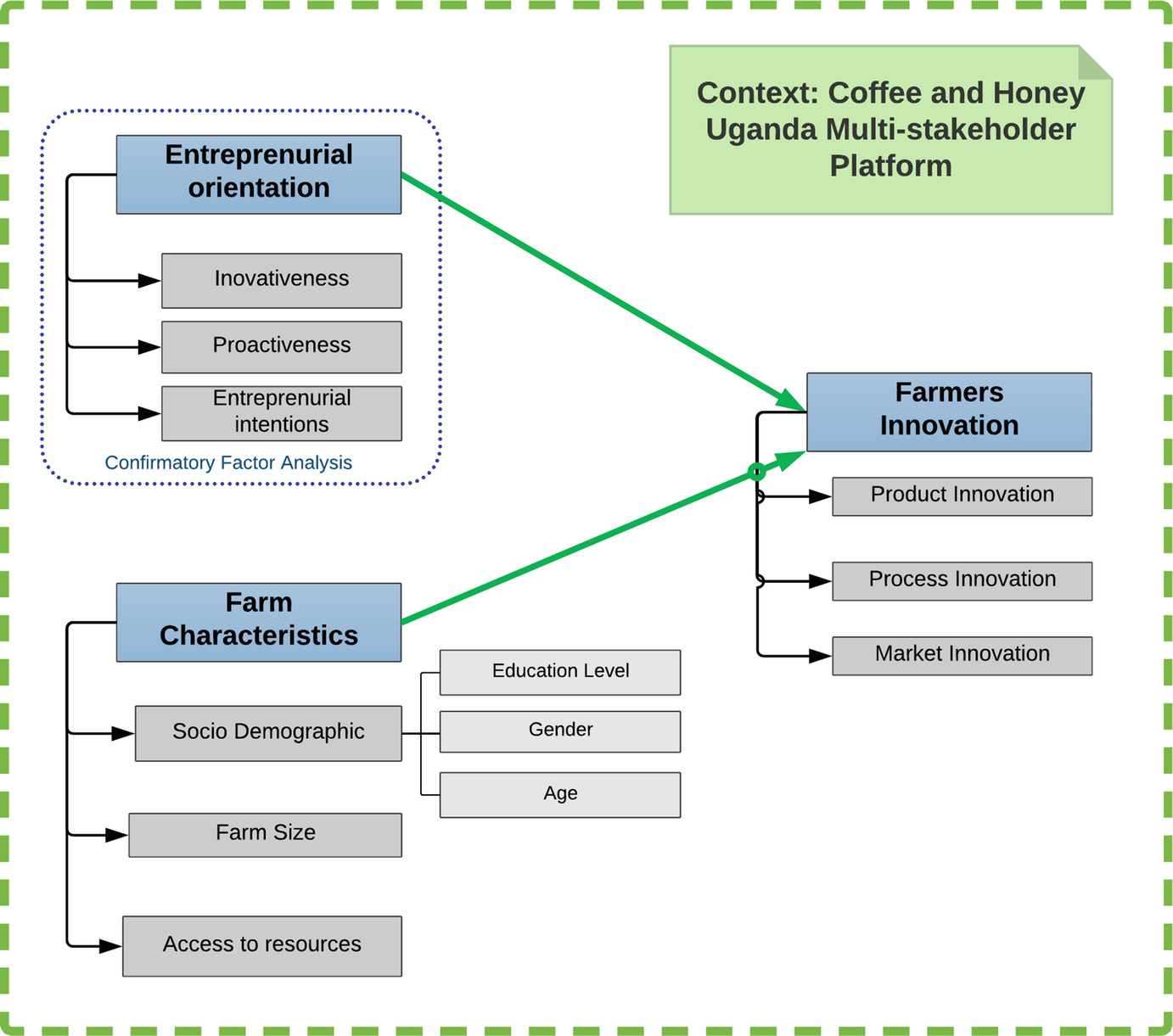 Context: Coffee and Honey Uganda Multi-stakeholder Platform

Entreprenurial orientation

Inovativeness

Proactiveness

Entreprenurial intentions

Confirmatory Factor Analysis

Farmers Innovation

Product Innovation

Process Innovation

Market Innovation

Farm Characteristics

Socio Demographic

Education Level

Gender

Age

Farm Size

Access to resources